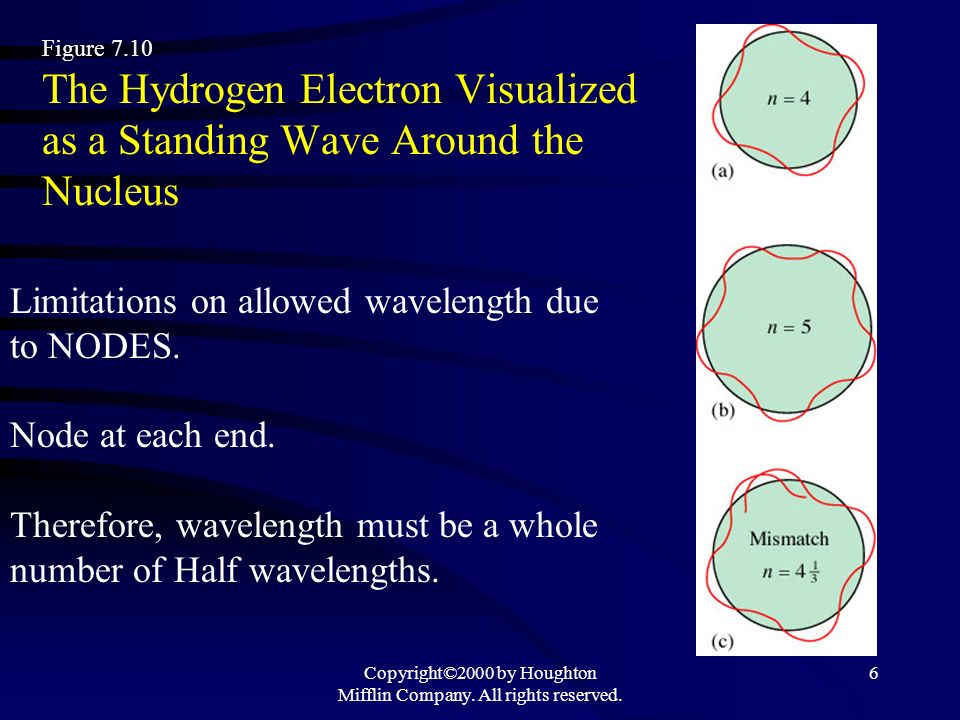 Figure 7.10
The Hydrogen Electron Visualized as a Standing Wave Around the Nucleus

Limitations on allowed wavelength due to NODES.

Node at each end.

Therefore, wavelength must be a whole number of Half wavelengths.

$n = 4$
(a)

$n = 5$
(b)

Mismatch
$n = 4\frac{1}{3}$
(c)

Copyright©2000 by Houghton Mifflin Company. All rights reserved.

6